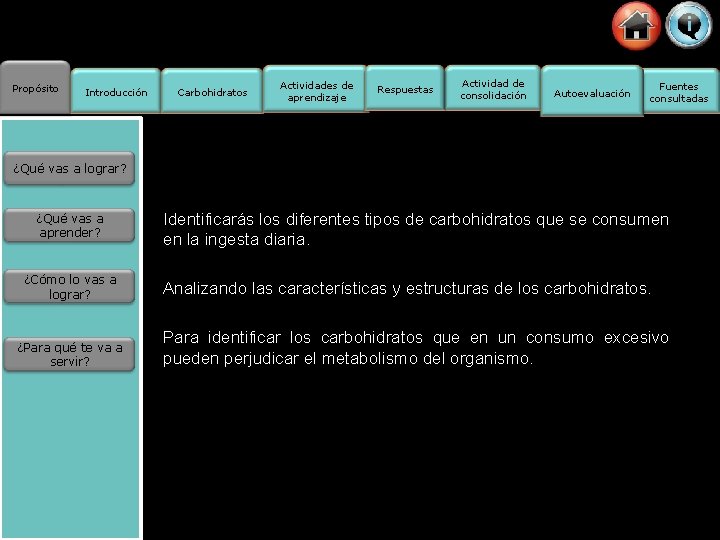 Propósito
Introducción
Carbohidratos
Actividades de aprendizaje
Respuestas
Actividad de consolidación
Autoevaluación
Fuentes consultadas

¿Qué vas a lograr?
¿Qué vas a aprender?
¿Cómo lo vas a lograr?
¿Para qué te va a servir?

Identificarás los diferentes tipos de carbohidratos que se consumen en la ingesta diaria.

Analizando las características y estructuras de los carbohidratos.

Para identificar los carbohidratos que en un consumo excesivo pueden perjudicar el metabolismo del organismo.